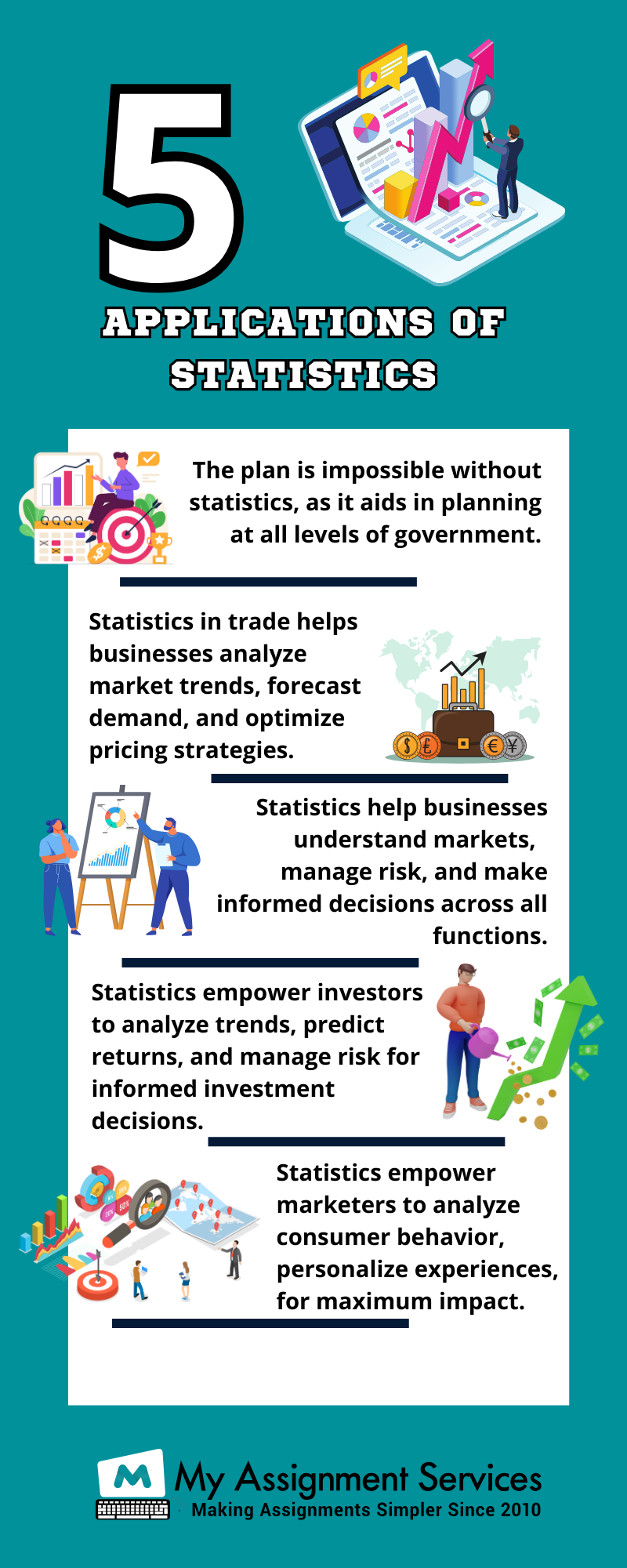 5

APPLICATIONS OF STATISTICS

The plan is impossible without statistics, as it aids in planning at all levels of government.

Statistics in trade helps businesses analyze market trends, forecast demand, and optimize pricing strategies.

Statistics help businesses understand markets, manage risk, and make informed decisions across all functions.

Statistics empower investors to analyze trends, predict returns, and manage risk for informed investment decisions.

Statistics empower marketers to analyze consumer behavior, personalize experiences, for maximum impact.

M My Assignment Services
Making Assignments Simpler Since 2010